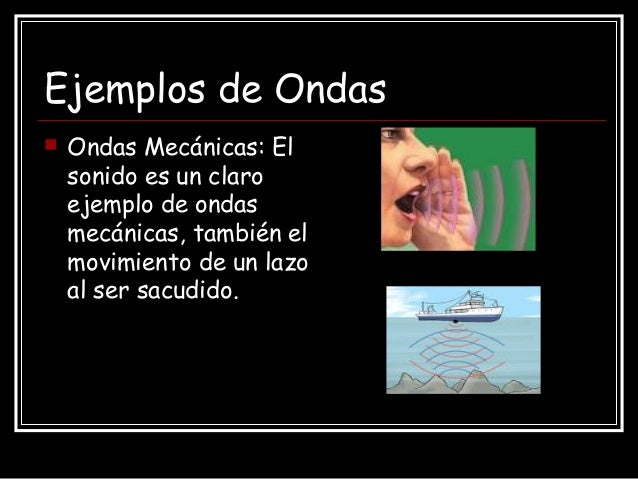 Ejemplos de Ondas

Ondas Mecánicas: El sonido es un claro ejemplo de ondas mecánicas, también el movimiento de un lazo al ser sacudido.